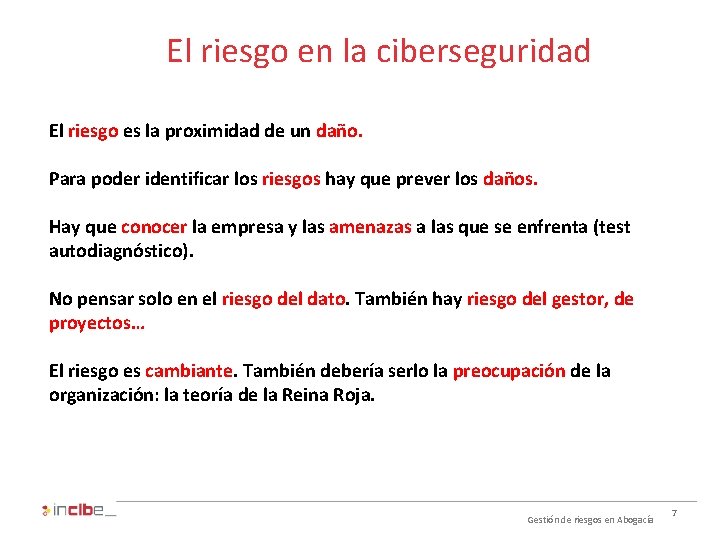 El riesgo en la ciberseguridad

El riesgo es la proximidad de un daño.

Para poder identificar los riesgos hay que prever los daños.

Hay que conocer la empresa y las amenazas a las que se enfrenta (test autodiagnóstico).

No pensar solo en el riesgo del dato. También hay riesgo del gestor, de proyectos…

El riesgo es cambiante. También debería serlo la preocupación de la organización: la teoría de la Reina Roja.

incibe_

Gestión de riesgos en Abogacía

7